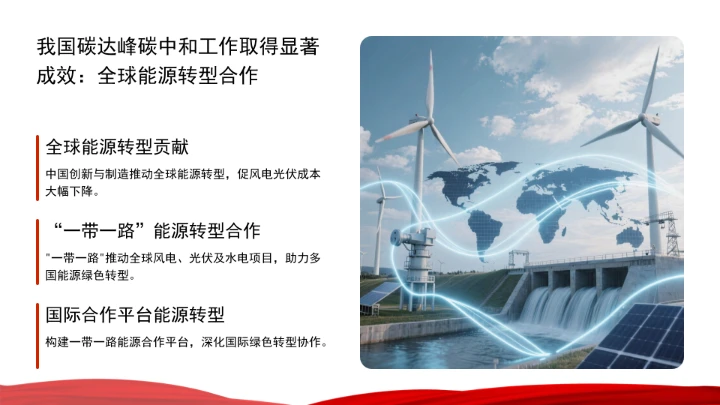 我国碳达峰碳中和工作取得显著成效：全球能源转型合作

全球能源转型贡献

中国创新与制造推动全球能源转型，促风电光伏成本大幅下降。

“一带一路”能源转型合作

"一带一路"推动全球风电、光伏及水电项目，助力多国能源绿色转型。

国际合作平台能源转型

构建一带一路能源合作平台，深化国际绿色转型协作。